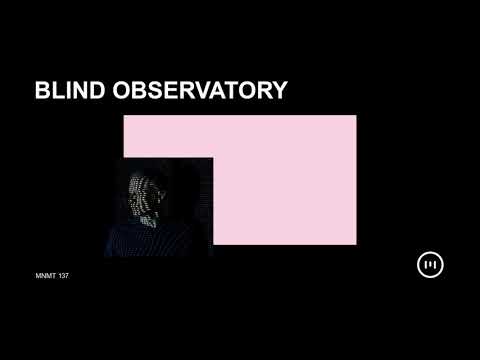 BLIND OBSERVATORY

MNMT 137